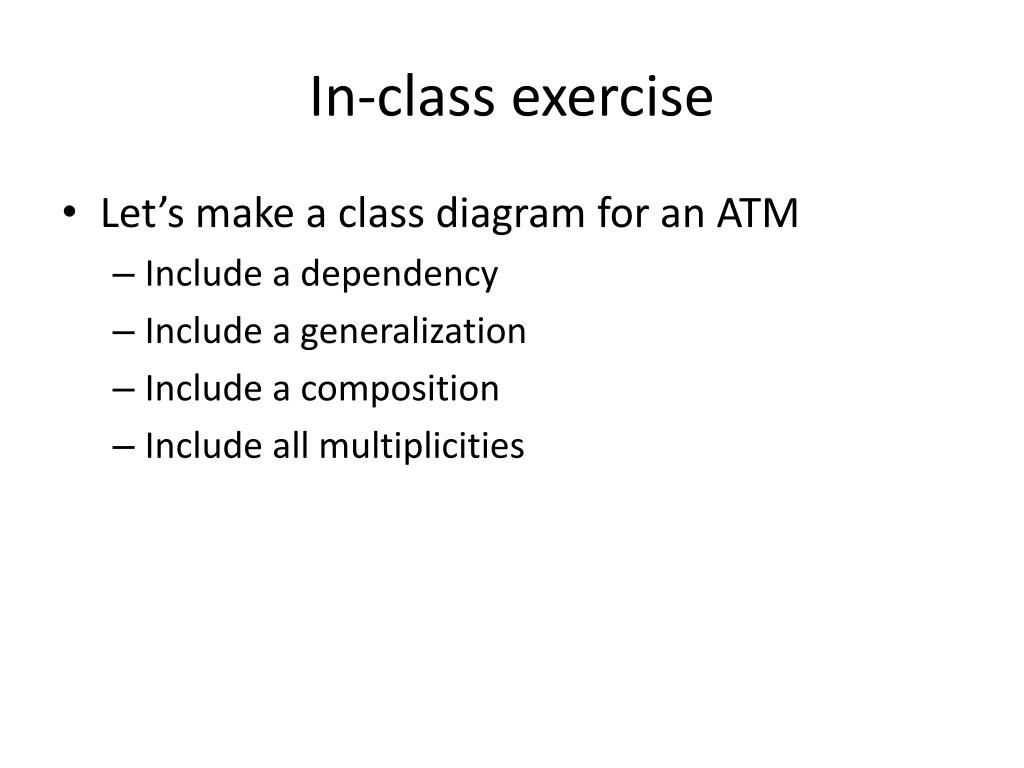 In-class exercise

• Let’s make a class diagram for an ATM
– Include a dependency
– Include a generalization
– Include a composition
– Include all multiplicities